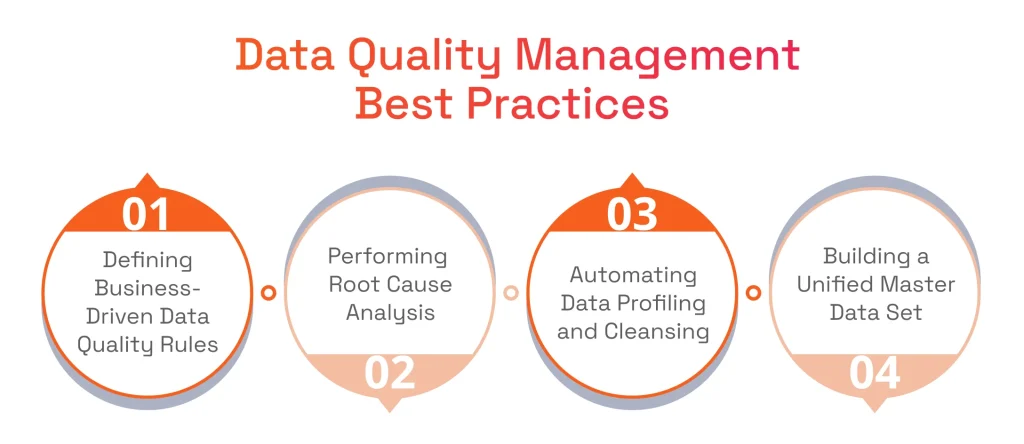 Data Quality Management Best Practices

01
Defining Business-Driven Data Quality Rules

Performing Root Cause Analysis
02

03
Automating Data Profiling and Cleansing

Building a Unified Master Data Set
04